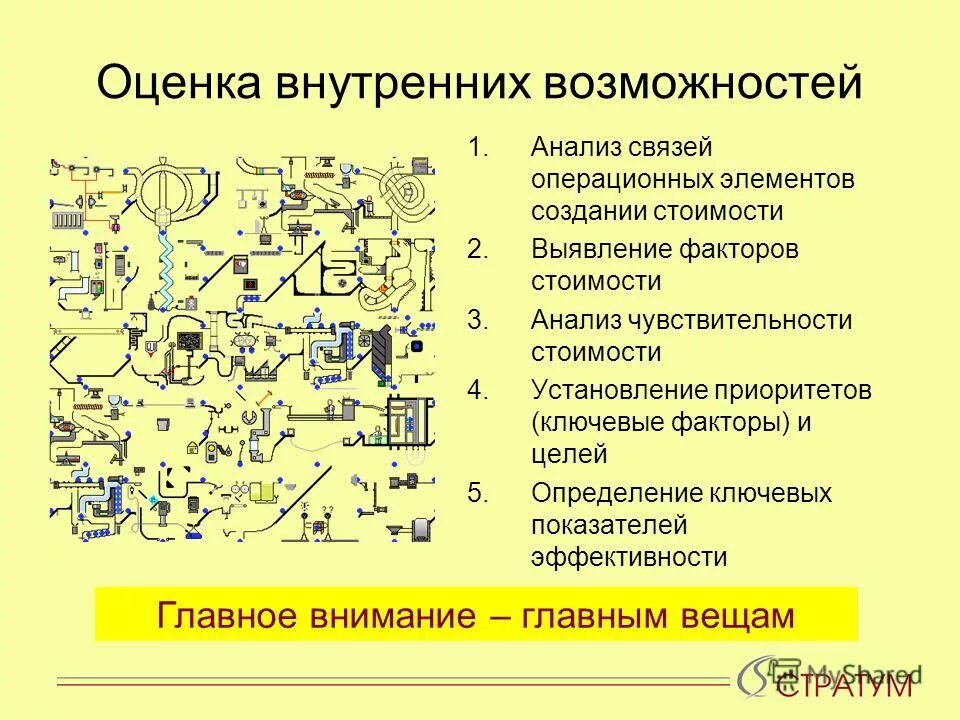 Оценка внутренних возможностей

1. Анализ связей операционных элементов создании стоимости
2. Выявление факторов стоимости
3. Анализ чувствительности стоимости
4. Установление приоритетов (ключевые факторы) и целей
5. Определение ключевых показателей эффективности

Главное внимание – главным вещам

MyShared

СТРАТУМ